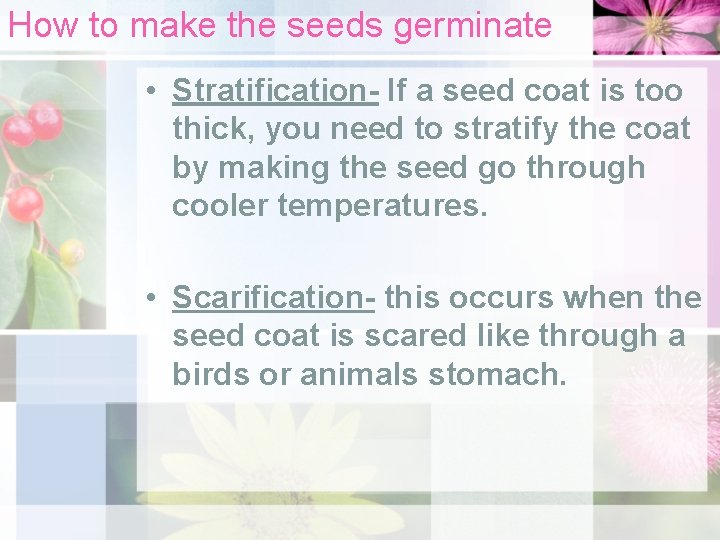 How to make the seeds germinate

• Stratification- If a seed coat is too thick, you need to stratify the coat by making the seed go through cooler temperatures.

• Scarification- this occurs when the seed coat is scared like through a birds or animals stomach.